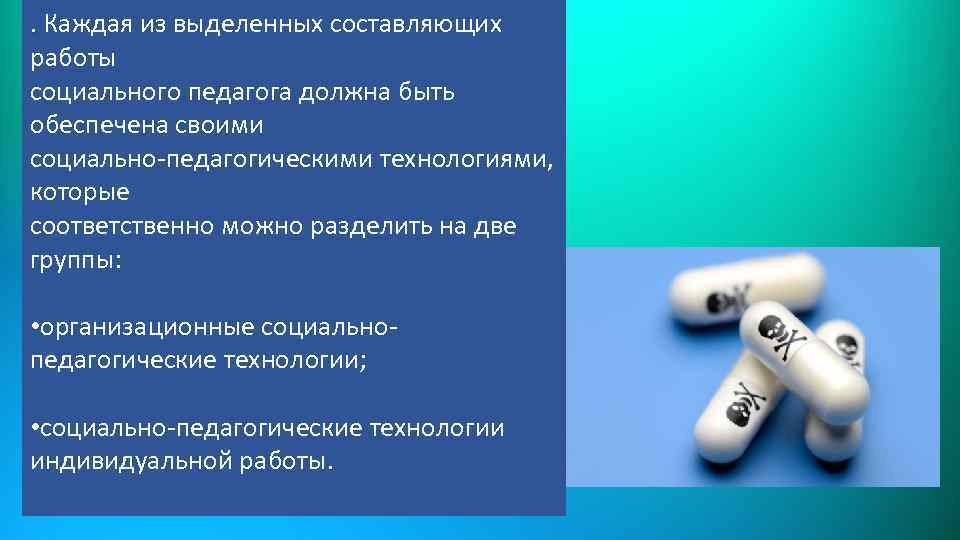 . Каждая из выделенных составляющих работы социального педагога должна быть обеспечена своими социально-педагогическими технологиями, которые соответственно можно разделить на две группы:

•организационные социально-педагогические технологии;

•социально-педагогические технологии индивидуальной работы.